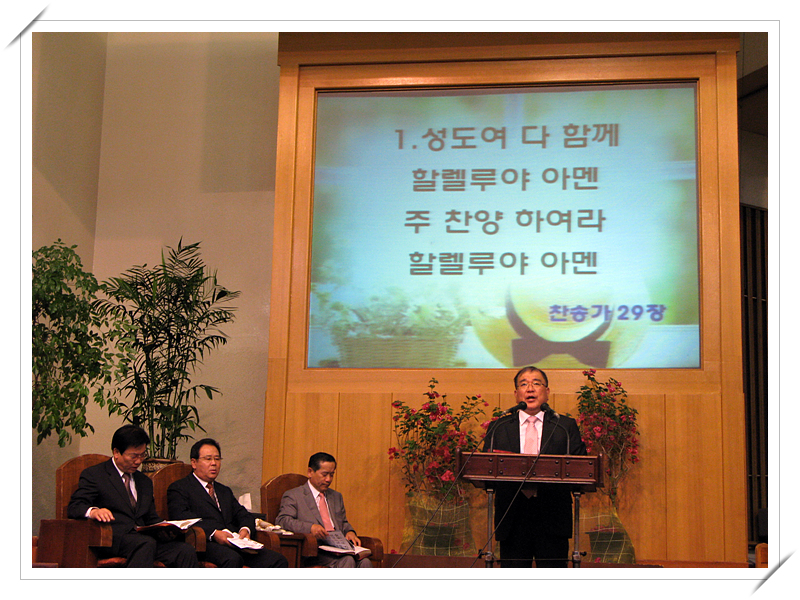 1.성도여 다 함께
할렐루야 아멘
주 찬양 하여라
할렐루야 아멘

찬송가 29장